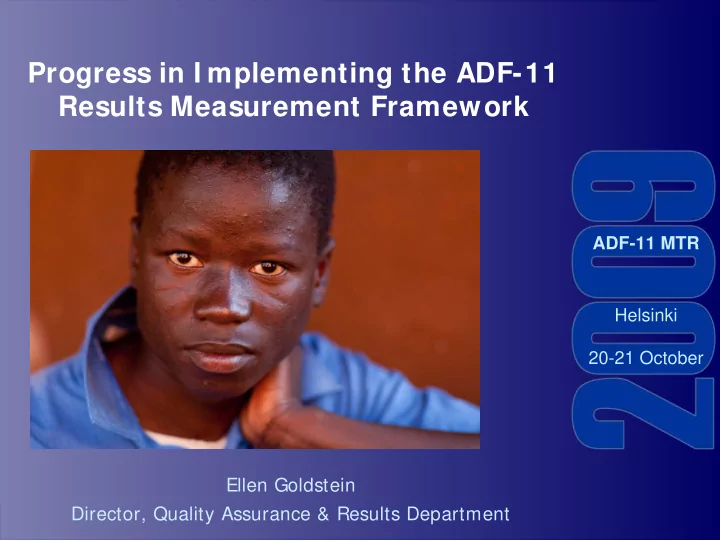 Progress in Implementing the ADF-11 Results Measurement Framework

2009

ADF-11 MTR

Helsinki

20-21 October

Ellen Goldstein

Director, Quality Assurance & Results Department